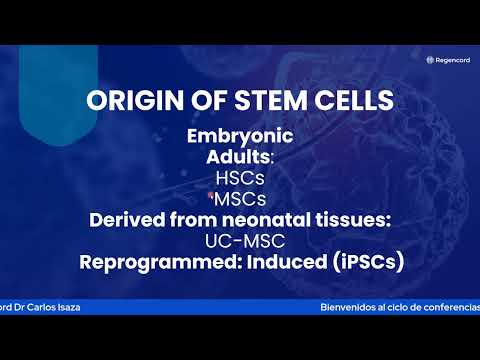 Regencord

ORIGIN OF STEM CELLS

Embryonic
Adults:
HSCs
MSCs
Derived from neonatal tissues:
UC-MSC
Reprogrammed: Induced (iPSCs)

ord Dr Carlos Isaza

Bienvenidos al ciclo de conferencias